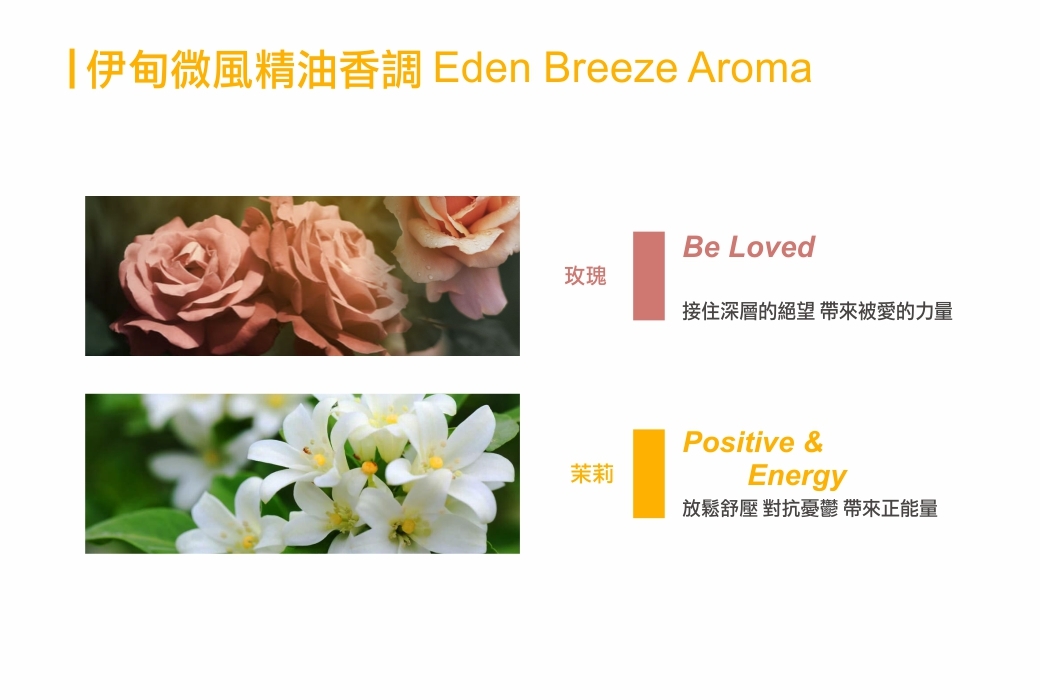 伊甸微風精油香調 Eden Breeze Aroma

玫瑰

Be Loved

接住深層的絕望 帶來被愛的力量

茉莉

Positive & Energy

放鬆舒壓 對抗憂鬱 帶來正能量